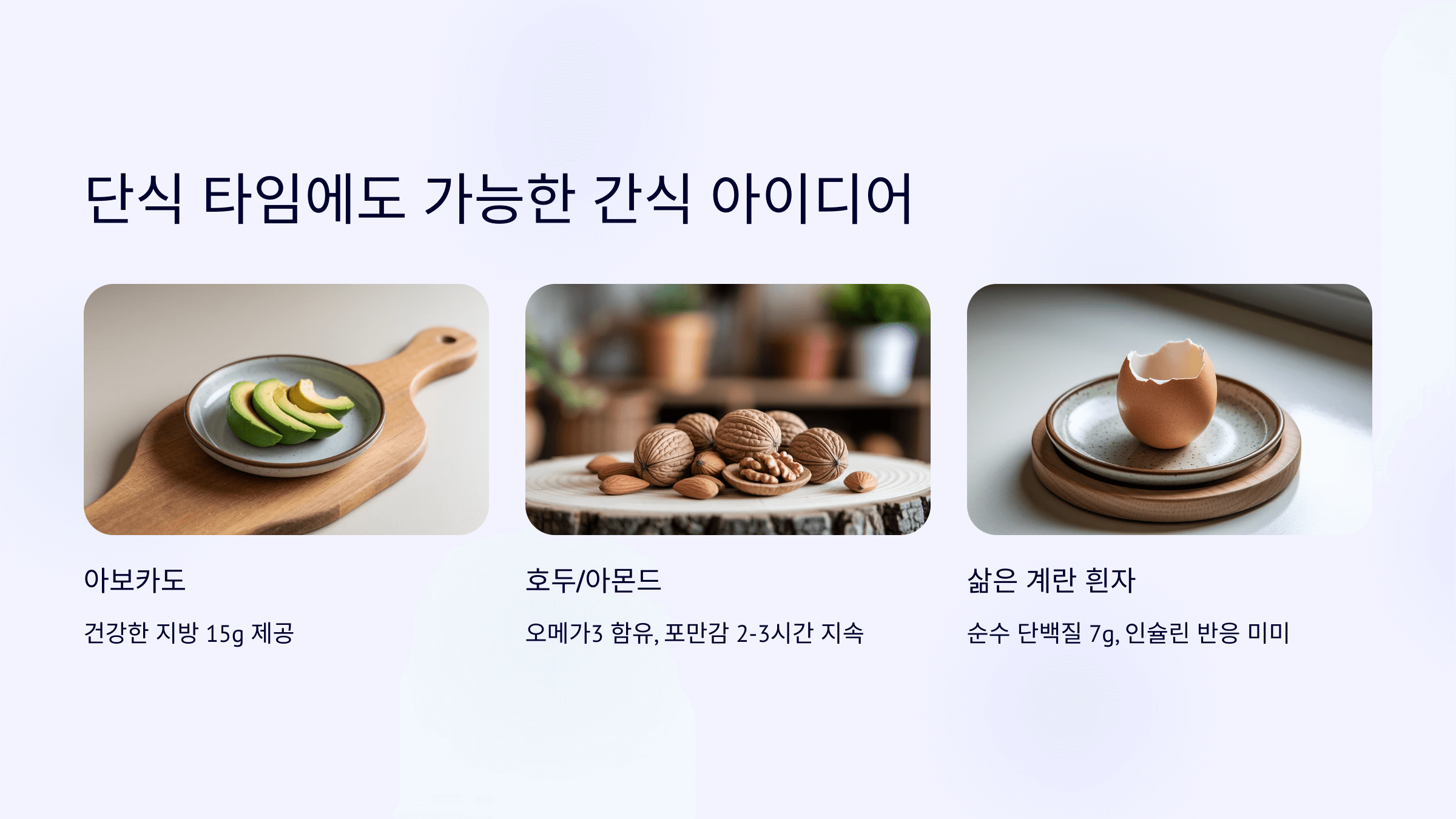 단식 타임에도 가능한 간식 아이디어

아보카도

건강한 지방 15g 제공

호두/아몬드

오메가3 함유, 포만감 2-3시간 지속

삶은 계란 흰자

순수 단백질 7g, 인슐린 반응 미미